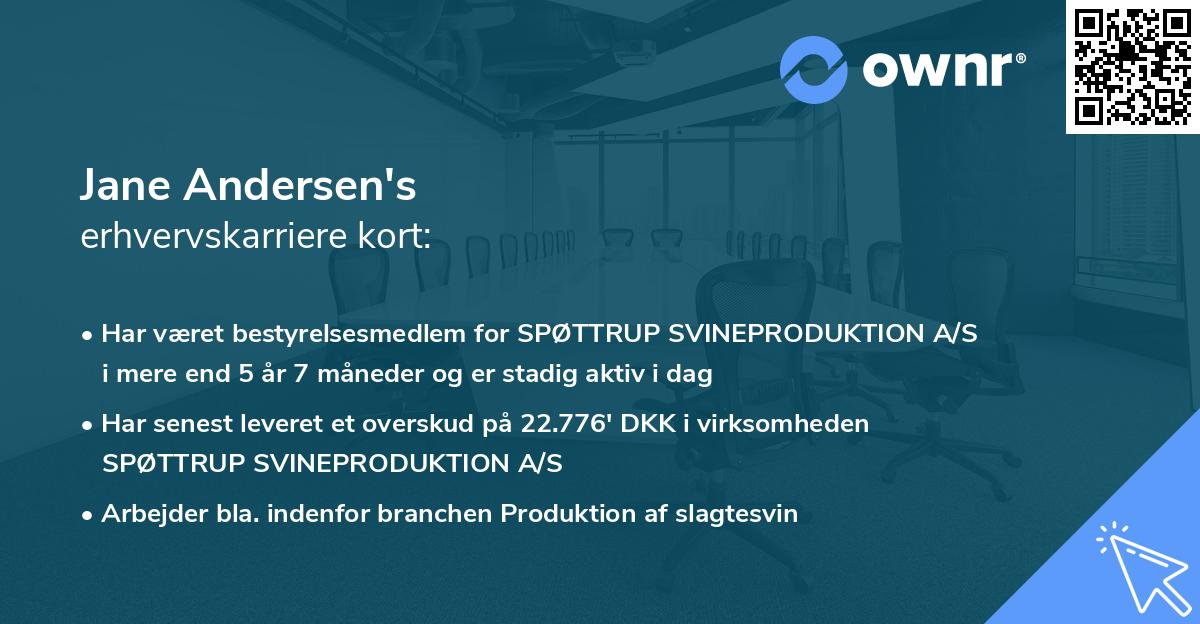 ownr®

Jane Andersen's
erhvervskarriere kort:

• Har været bestyrelsesmedlem for SPØTTRUP SVINEPRODUKTION A/S i mere end 5 år 7 måneder og er stadig aktiv i dag

• Har senest leveret et overskud på 22.776' DKK i virksomheden SPØTTRUP SVINEPRODUKTION A/S

• Arbejder bla. indenfor branchen Produktion af slagtesvin